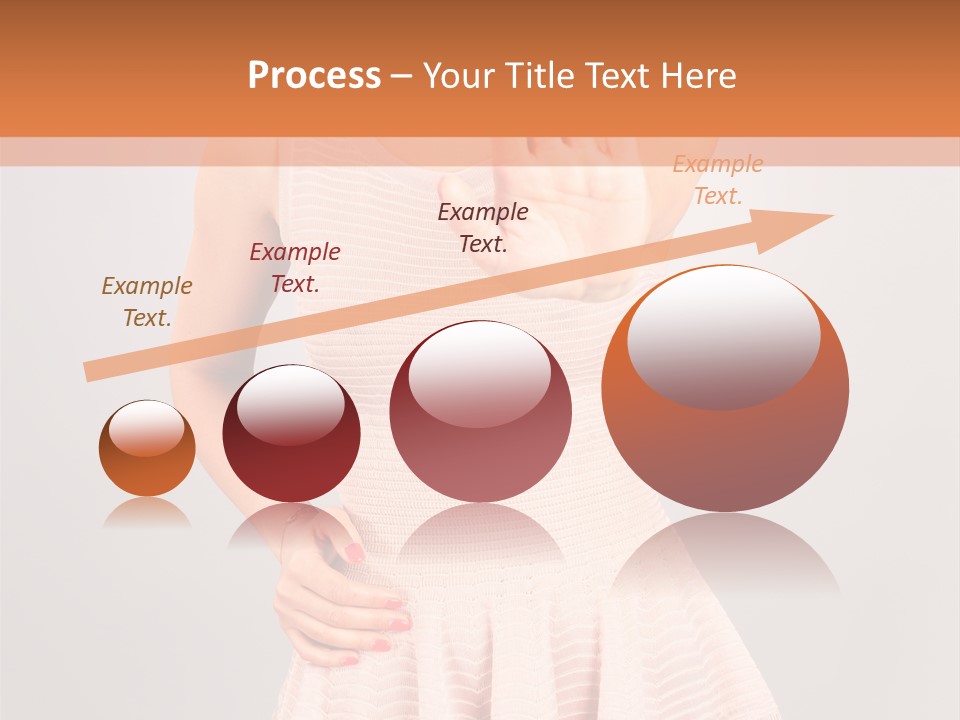 Process – Your Title Text Here

Example Text.

Example Text.

Example Text.

Example Text.